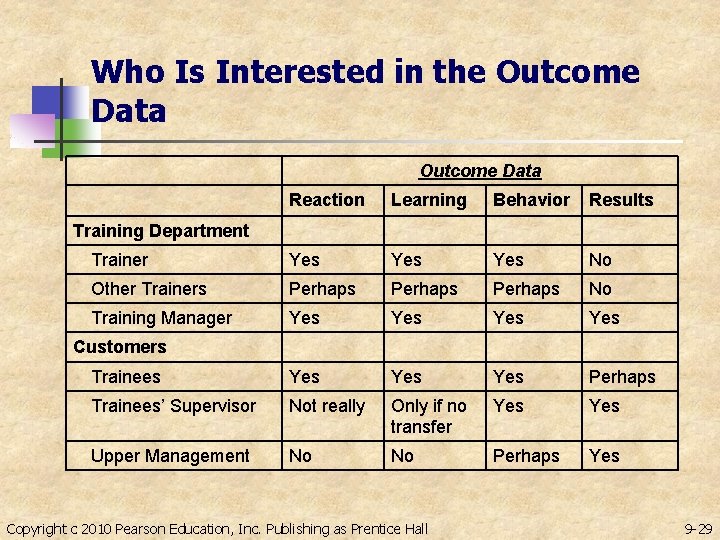 Who Is Interested in the Outcome Data

| | Outcome Data | | | |
|---|---|---|---|---|
| | Reaction | Learning | Behavior | Results |
| Training Department | | | | |
| Trainer | Yes | Yes | Yes | No |
| Other Trainers | Perhaps | Perhaps | Perhaps | No |
| Training Manager | Yes | Yes | Yes | Yes |
| Customers | | | | |
| Trainees | Yes | Yes | Yes | Perhaps |
| Trainees' Supervisor | Not really | Only if no transfer | Yes | Yes |
| Upper Management | No | No | Perhaps | Yes |

Copyright c 2010 Pearson Education, Inc. Publishing as Prentice Hall

9-29